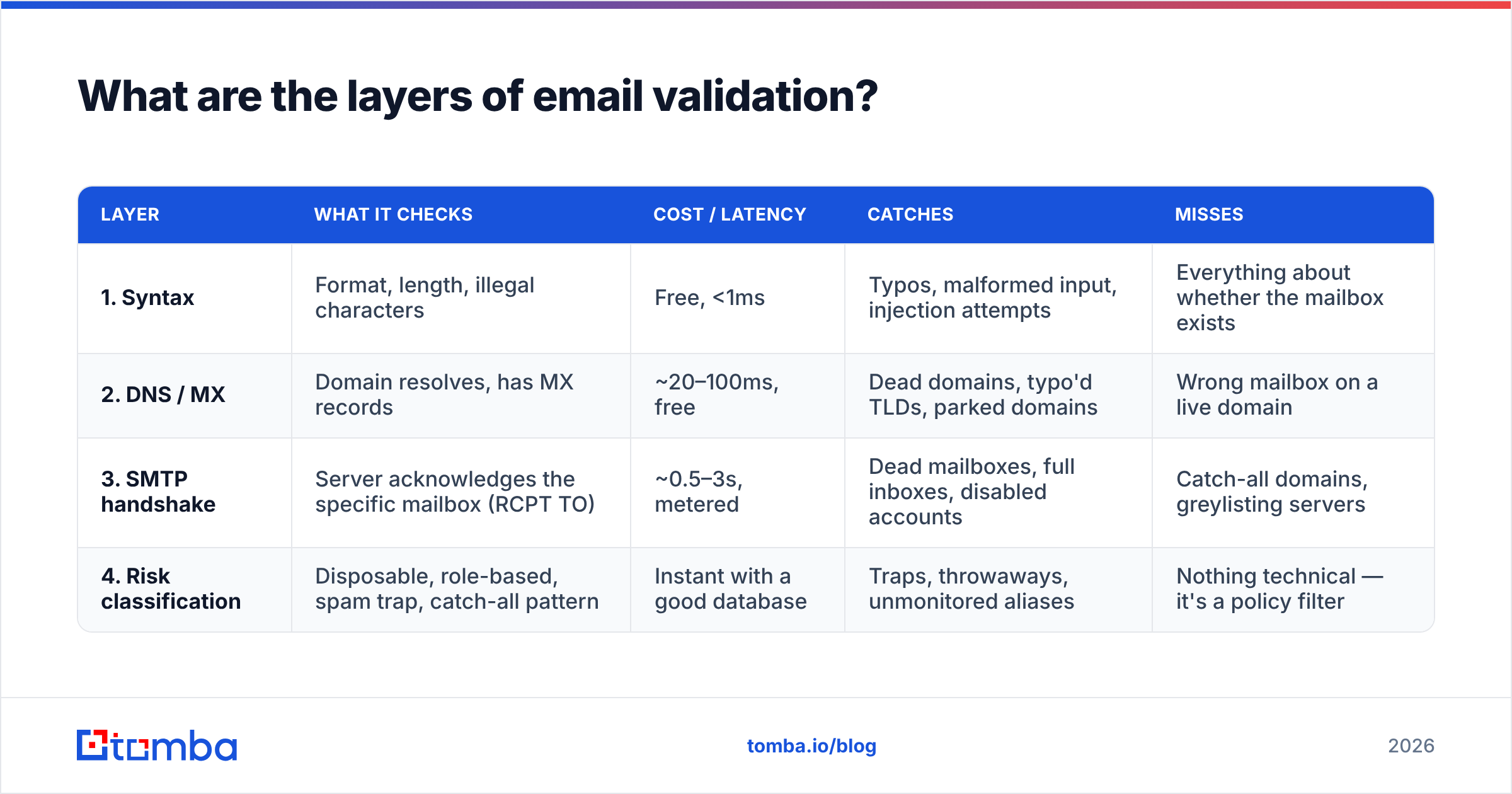 What are the layers of email validation?

| LAYER | WHAT IT CHECKS | COST / LATENCY | CATCHES | MISSES |
|---|---|---|---|---|
| 1. Syntax | Format, length, illegal characters | Free, <1ms | Typos, malformed input, injection attempts | Everything about whether the mailbox exists |
| 2. DNS / MX | Domain resolves, has MX records | ~20–100ms, free | Dead domains, typo'd TLDs, parked domains | Wrong mailbox on a live domain |
| 3. SMTP handshake | Server acknowledges the specific mailbox (RCPT TO) | ~0.5–3s, metered | Dead mailboxes, full inboxes, disabled accounts | Catch-all domains, greylisting servers |
| 4. Risk classification | Disposable, role-based, spam trap, catch-all pattern | Instant with a good database | Traps, throwaways, unmonitored aliases | Nothing technical — it's a policy filter |

tomba

tomba.io/blog

2026